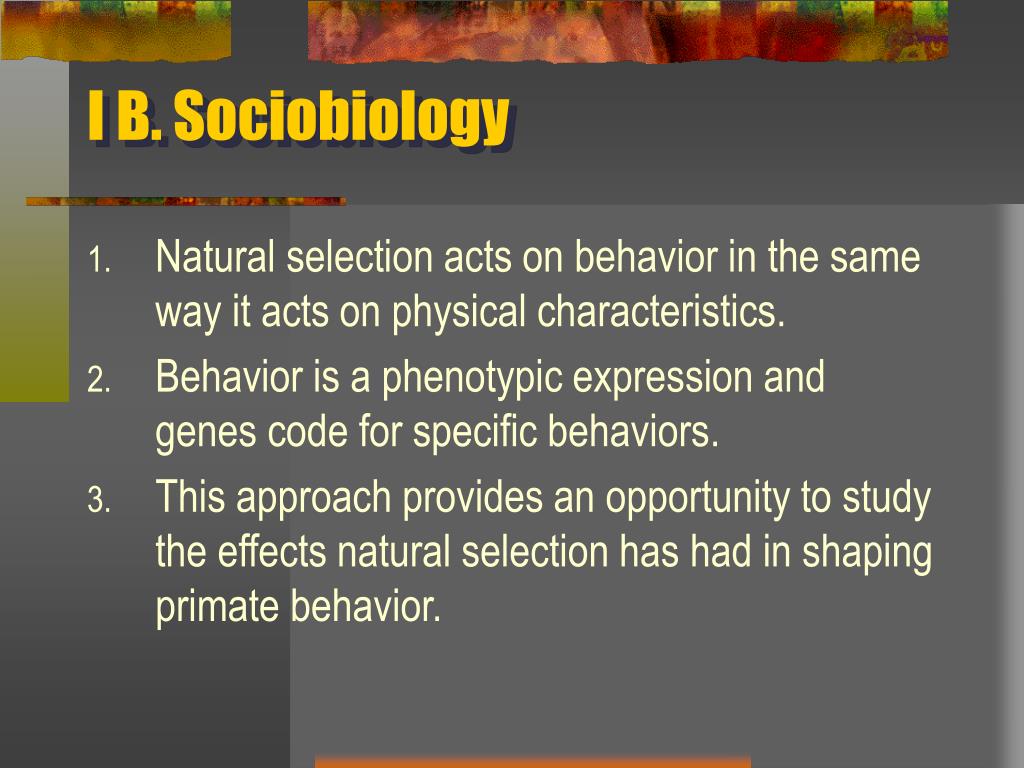 I B. Sociobiology

1. Natural selection acts on behavior in the same way it acts on physical characteristics.
2. Behavior is a phenotypic expression and genes code for specific behaviors.
3. This approach provides an opportunity to study the effects natural selection has had in shaping primate behavior.